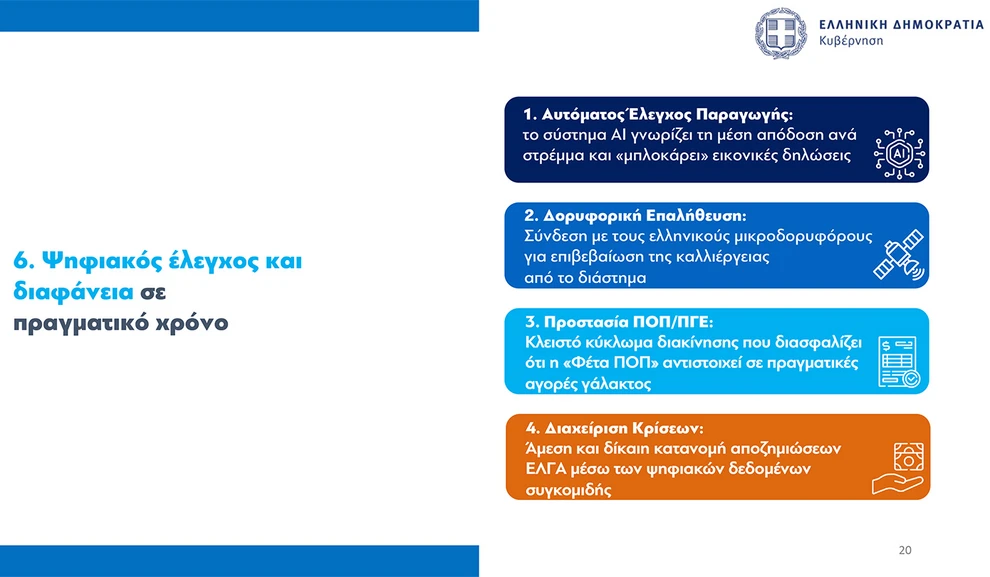 ΕΛΛΗΝΙΚΗ ΔΗΜΟΚΡΑΤΙΑ
Κυβέρνηση

6. Ψηφιακός έλεγχος και διαφάνεια σε πραγματικό χρόνο

1. Αυτόματος Έλεγχος Παραγωγής:
το σύστημα AI γνωρίζει τη μέση απόδοση ανά στρέμμα και «μπλοκάρει» εικονικές δηλώσεις

AI

2. Δορυφορική Επαλήθευση:
Σύνδεση με τους ελληνικούς μικροδορυφόρους για επιβεβαίωση της καλλιέργειας από το διάστημα

3. Προστασία ΠΟΠ/ΠΓΕ:
Κλειστό κύκλωμα διακίνησης που διασφαλίζει ότι η «Φέτα ΠΟΠ» αντιστοιχεί σε πραγματικές αγορές γάλακτος

4. Διαχείριση Κρίσεων:
Άμεση και δίκαιη κατανομή αποζημιώσεων ΕΛΓΑ μέσω των ψηφιακών δεδομένων συγκομιδής

20